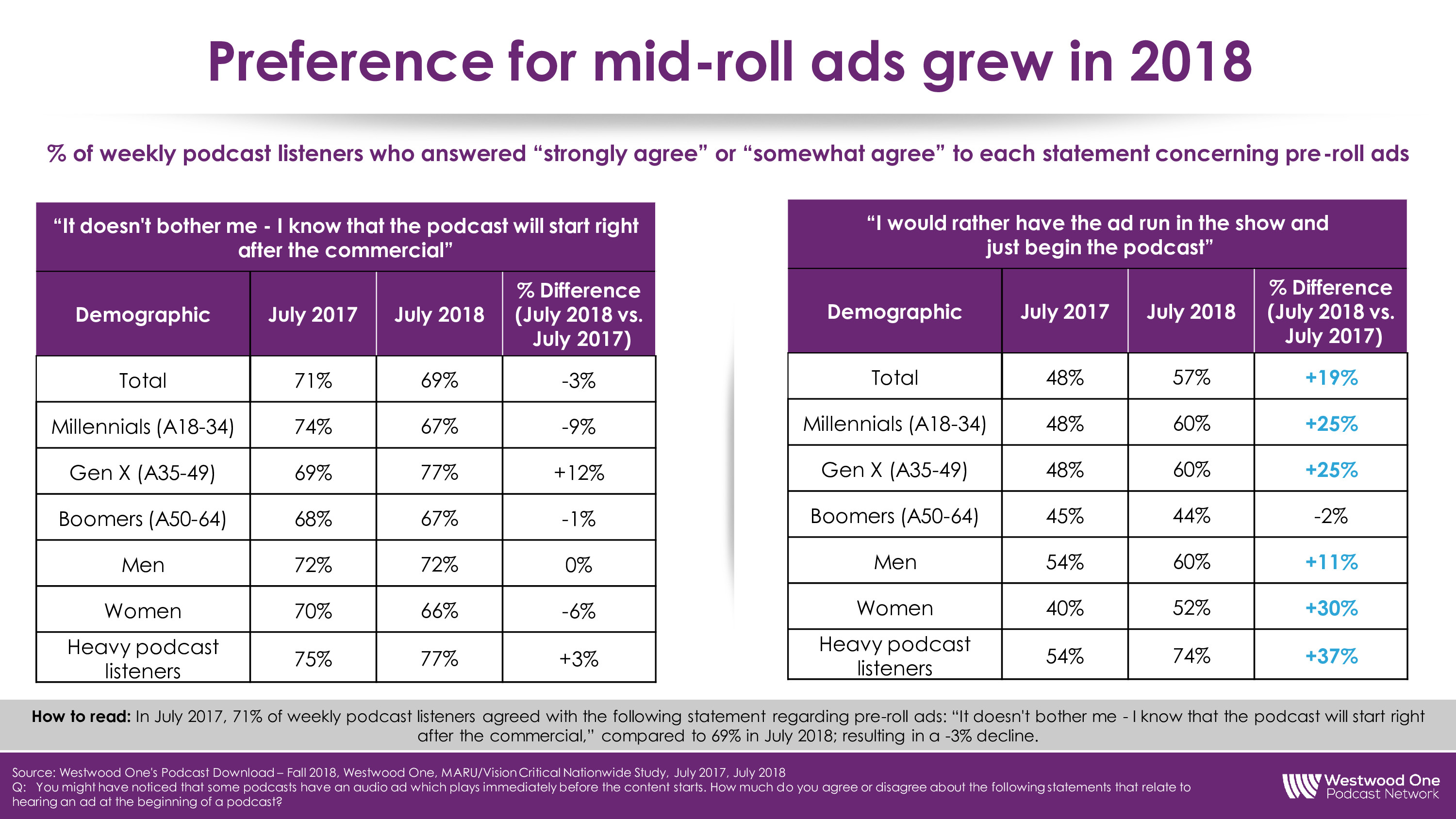 Preference for mid-roll ads grew in 2018

% of weekly podcast listeners who answered “strongly agree” or “somewhat agree” to each statement concerning pre-roll ads

“It doesn't bother me - I know that the podcast will start right after the commercial”

| Demographic | July 2017 | July 2018 | % Difference (July 2018 vs. July 2017) |
|---|---|---|---|
| Total | 71% | 69% | -3% |
| Millennials (A18-34) | 74% | 67% | -9% |
| Gen X (A35-49) | 69% | 77% | +12% |
| Boomers (A50-64) | 68% | 67% | -1% |
| Men | 72% | 72% | 0% |
| Women | 70% | 66% | -6% |
| Heavy podcast listeners | 75% | 77% | +3% |

“I would rather have the ad run in the show and just begin the podcast”

| Demographic | July 2017 | July 2018 | % Difference (July 2018 vs. July 2017) |
|---|---|---|---|
| Total | 48% | 57% | +19% |
| Millennials (A18-34) | 48% | 60% | +25% |
| Gen X (A35-49) | 48% | 60% | +25% |
| Boomers (A50-64) | 45% | 44% | -2% |
| Men | 54% | 60% | +11% |
| Women | 40% | 52% | +30% |
| Heavy podcast listeners | 54% | 74% | +37% |

How to read: In July 2017, 71% of weekly podcast listeners agreed with the following statement regarding pre-roll ads: “It doesn't bother me - I know that the podcast will start right after the commercial,” compared to 69% in July 2018; resulting in a -3% decline.

Source: Westwood One's Podcast Download – Fall 2018, Westwood One, MARU/Vision Critical Nationwide Study, July 2017, July 2018
Q: You might have noticed that some podcasts have an audio ad which plays immediately before the content starts. How much do you agree or disagree about the following statements that relate to hearing an ad at the beginning of a podcast?

Westwood One Podcast Network